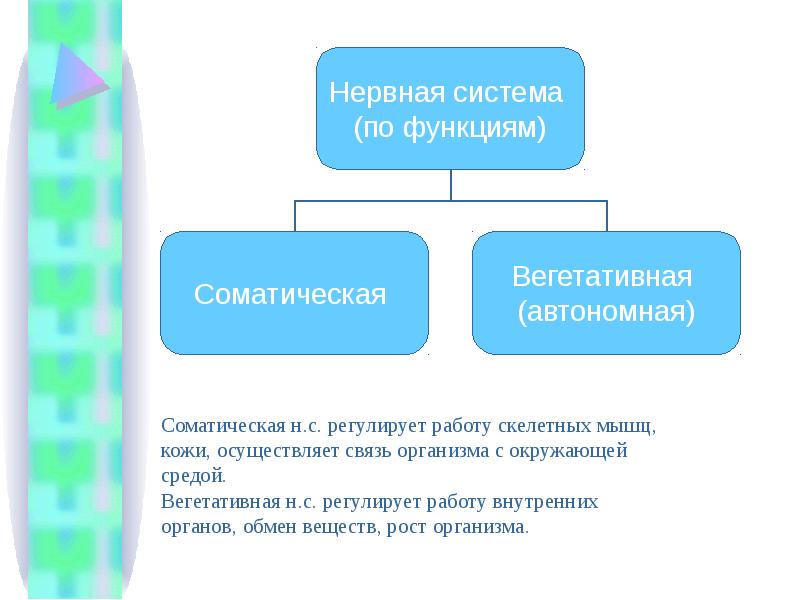 Нервная система (по функциям)

Соматическая

Вегетативная (автономная)

Соматическая н.с. регулирует работу скелетных мышц, кожи, осуществляет связь организма с окружающей средой.
Вегетативная н.с. регулирует работу внутренних органов, обмен веществ, рост организма.